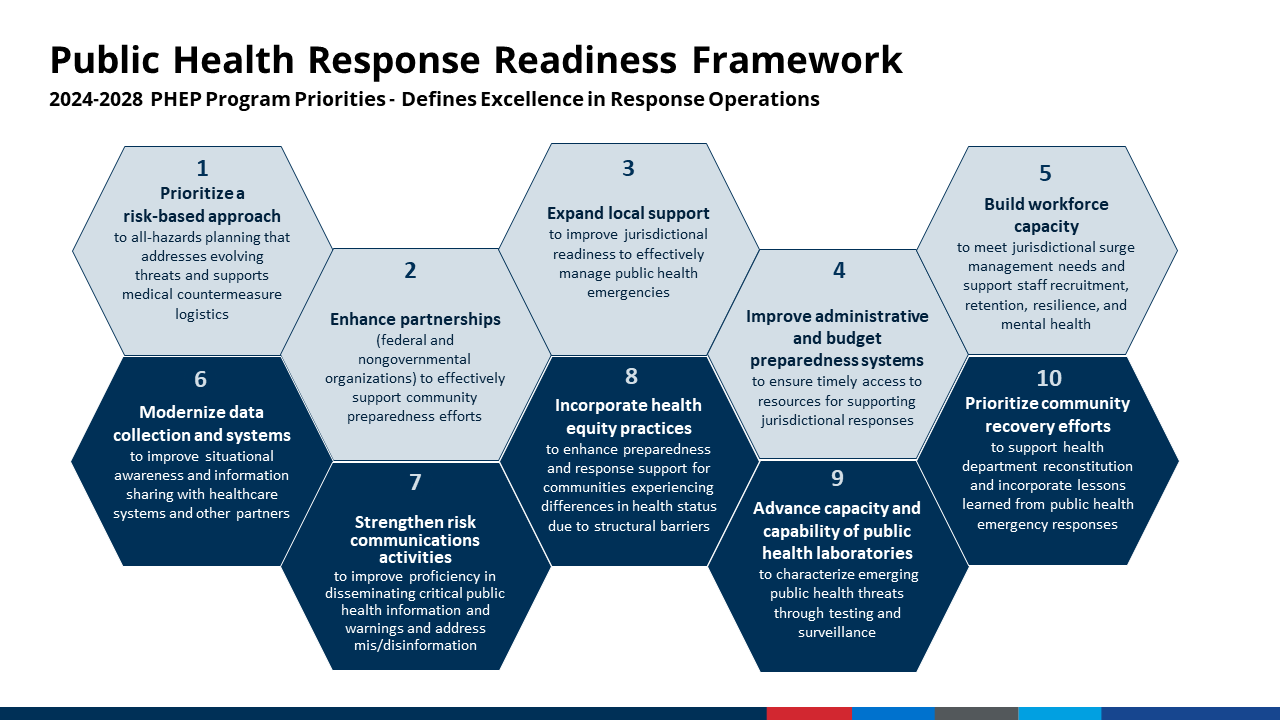 Public Health Response Readiness Framework

2024-2028 PHEP Program Priorities - Defines Excellence in Response Operations

1
Prioritize a risk-based approach
to all-hazards planning that addresses evolving threats and supports medical countermeasure logistics

2
Enhance partnerships
(federal and nongovernmental organizations) to effectively support community preparedness efforts

3
Expand local support
to improve jurisdictional readiness to effectively manage public health emergencies

4
Improve administrative and budget preparedness systems
to ensure timely access to resources for supporting jurisdictional responses

5
Build workforce capacity
to meet jurisdictional surge management needs and support staff recruitment, retention, resilience, and mental health

6
Modernize data collection and systems
to improve situational awareness and information sharing with healthcare systems and other partners

7
Strengthen risk communications activities
to improve proficiency in disseminating critical public health information and warnings and address mis/disinformation

8
Incorporate health equity practices
to enhance preparedness and response support for communities experiencing differences in health status due to structural barriers

9
Advance capacity and capability of public health laboratories
to characterize emerging public health threats through testing and surveillance

10
Prioritize community recovery efforts
to support health department reconstitution and incorporate lessons learned from public health emergency responses